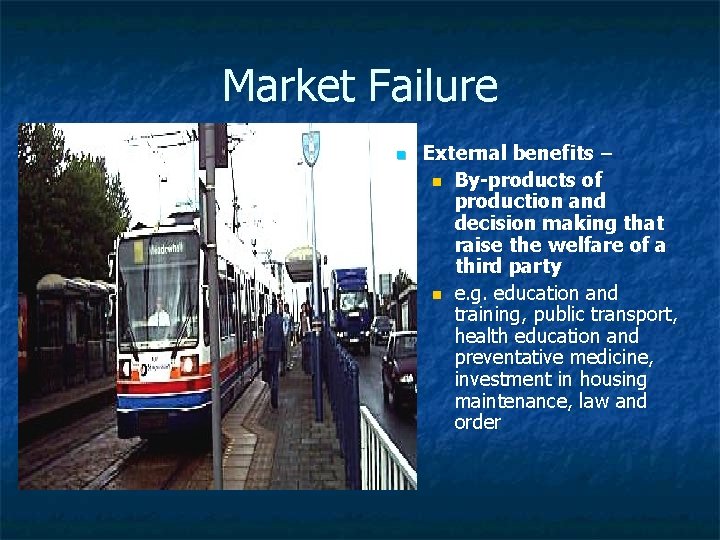 Market Failure

Meadowhall

External benefits –

By-products of production and decision making that raise the welfare of a third party

e.g. education and training, public transport, health education and preventative medicine, investment in housing maintenance, law and order